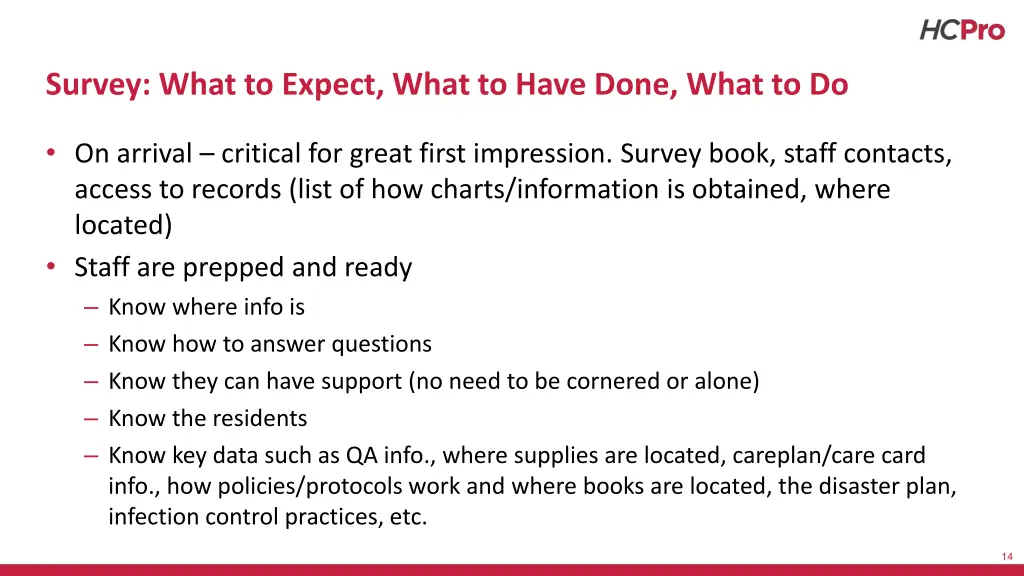 HCPro

Survey: What to Expect, What to Have Done, What to Do

• On arrival – critical for great first impression. Survey book, staff contacts, access to records (list of how charts/information is obtained, where located)
• Staff are prepped and ready
– Know where info is
– Know how to answer questions
– Know they can have support (no need to be cornered or alone)
– Know the residents
– Know key data such as QA info., where supplies are located, careplan/care card info., how policies/protocols work and where books are located, the disaster plan, infection control practices, etc.

14